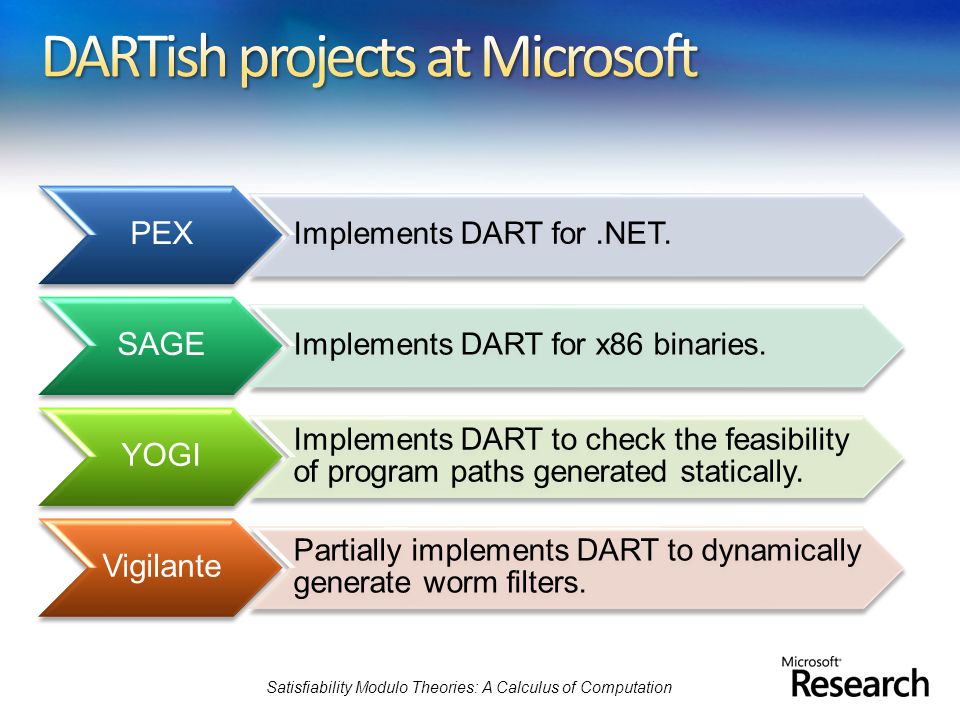 DARTish projects at Microsoft

PEX

Implements DART for .NET.

SAGE

Implements DART for x86 binaries.

YOGI

Implements DART to check the feasibility of program paths generated statically.

Vigilante

Partially implements DART to dynamically generate worm filters.

Satisfiability Modulo Theories: A Calculus of Computation

Microsoft Research